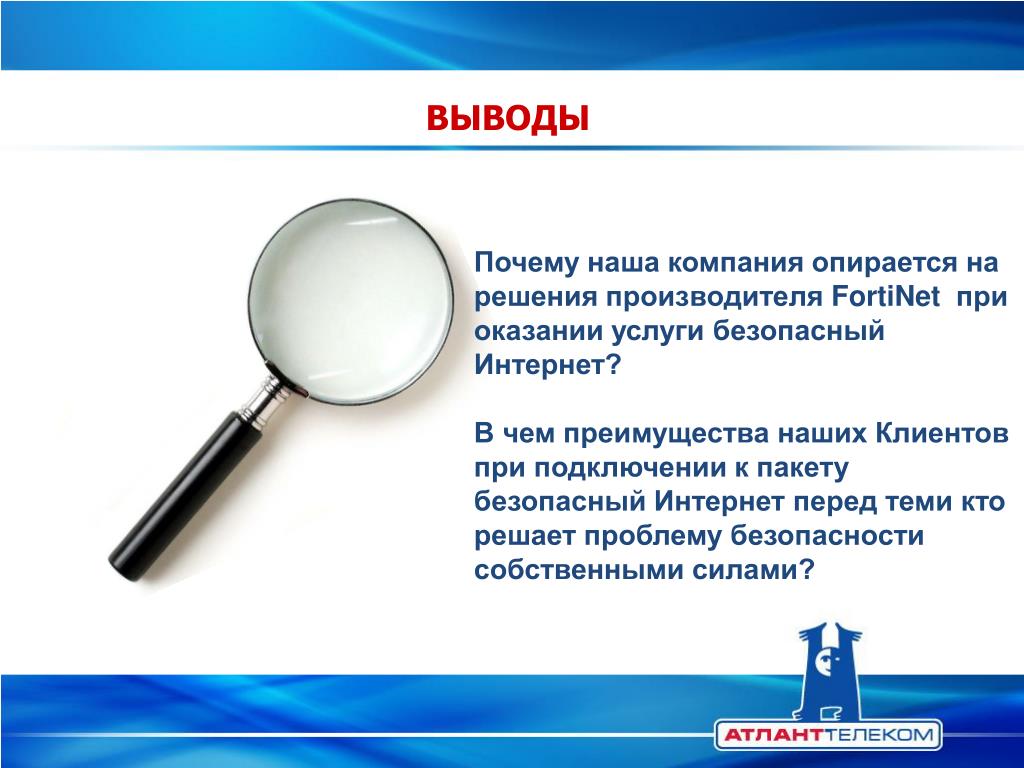 ВЫВОДЫ

Почему наша компания опирается на решения производителя FortiNet при оказании услуги безопасный Интернет?

В чем преимущества наших Клиентов при подключении к пакету безопасный Интернет перед теми кто решает проблему безопасности собственными силами?

АТЛАНТТЕЛЕКОМ